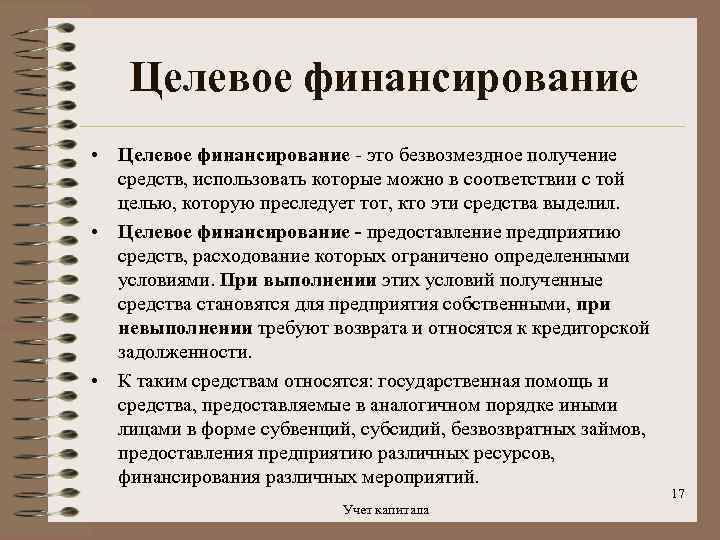 Целевое финансирование

• Целевое финансирование - это безвозмездное получение средств, использовать которые можно в соответствии с той целью, которую преследует тот, кто эти средства выделил.

• Целевое финансирование - предоставление предприятию средств, расходование которых ограничено определенными условиями. При выполнении этих условий полученные средства становятся для предприятия собственными, при невыполнении требуют возврата и относятся к кредиторской задолженности.

• К таким средствам относятся: государственная помощь и средства, предоставляемые в аналогичном порядке иными лицами в форме субвенций, субсидий, безвозвратных займов, предоставления предприятию различных ресурсов, финансирования различных мероприятий.

17

Учет капитала